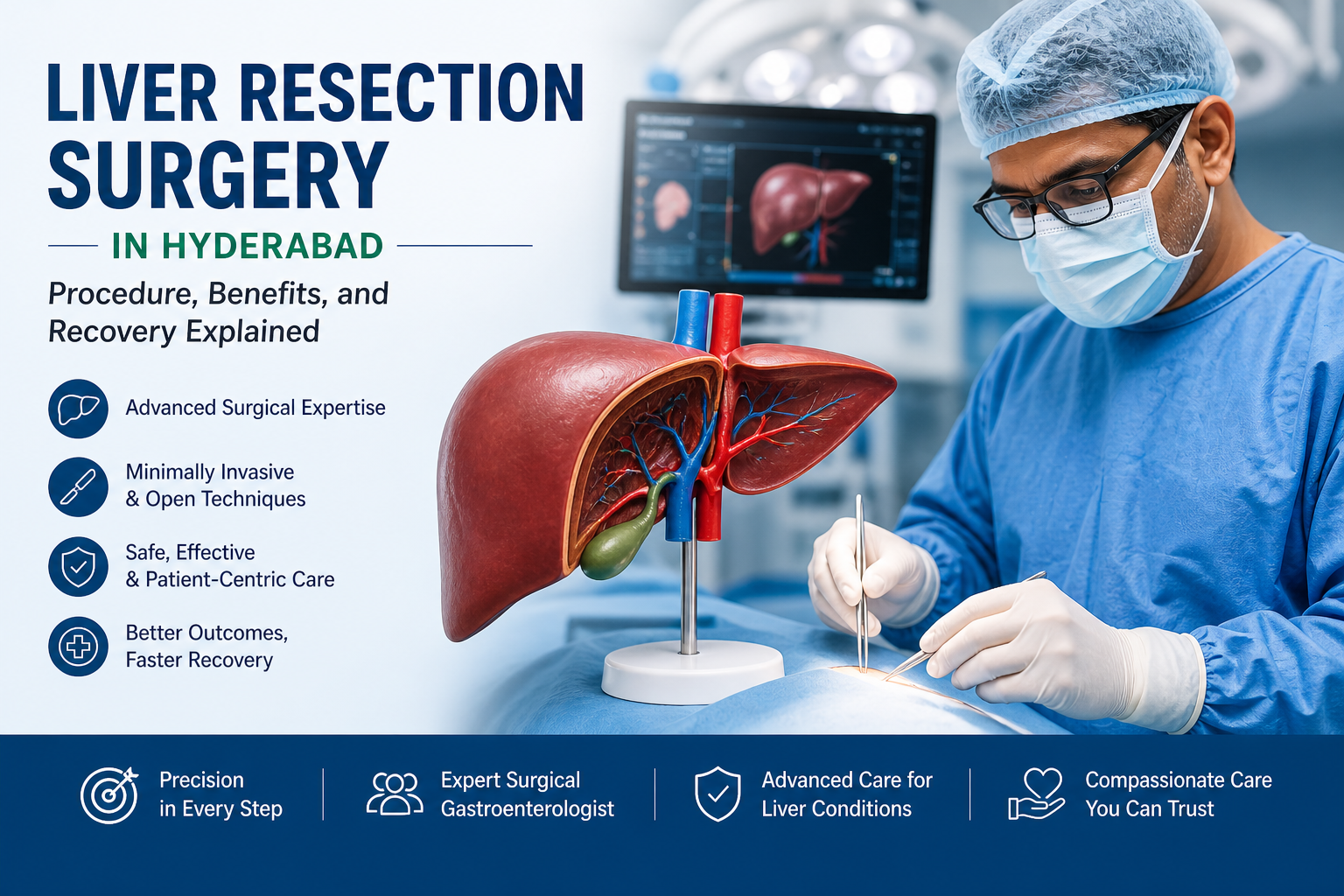 LIVER RESECTION SURGERY

IN HYDERABAD

Procedure, Benefits, and Recovery Explained

Advanced Surgical Expertise

Minimally Invasive & Open Techniques

Safe, Effective & Patient-Centric Care

Better Outcomes, Faster Recovery

Precision in Every Step

Expert Surgical Gastroenterologist

Advanced Care for Liver Conditions

Compassionate Care You Can Trust